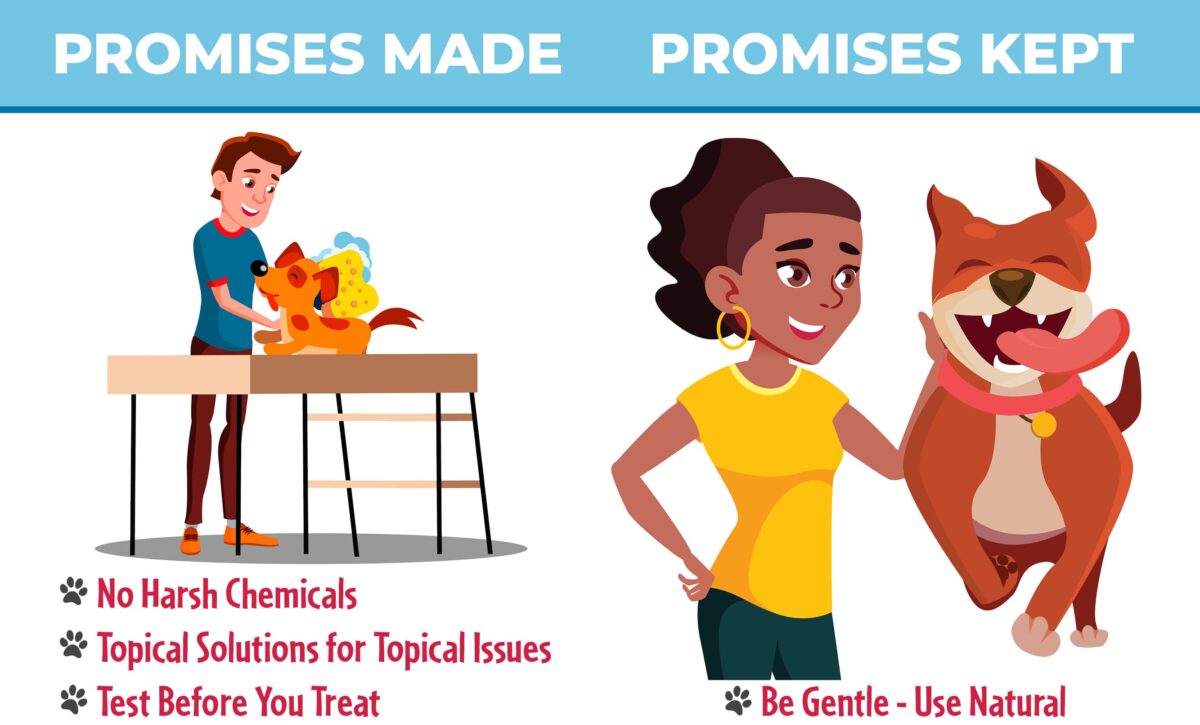 PROMISES MADE

No Harsh Chemicals

Topical Solutions for Topical Issues

Test Before You Treat

PROMISES KEPT

Be Gentle - Use Natural